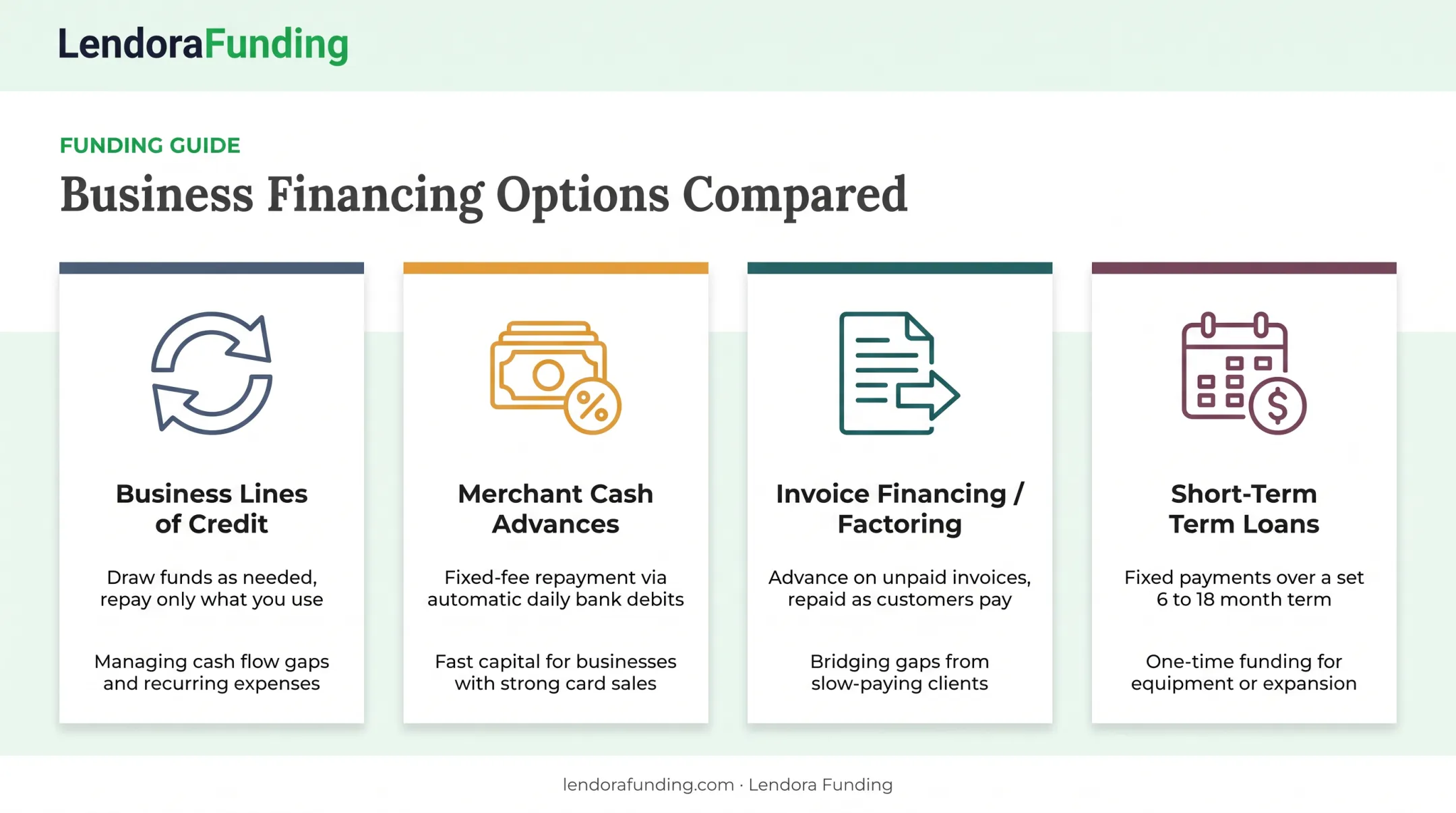 LendoraFunding

FUNDING GUIDE

Business Financing Options Compared

Business Lines of Credit

Draw funds as needed, repay only what you use

Managing cash flow gaps and recurring expenses

Merchant Cash Advances

Fixed-fee repayment via automatic daily bank debits

Fast capital for businesses with strong card sales

Invoice Financing / Factoring

Advance on unpaid invoices, repaid as customers pay

Bridging gaps from slow-paying clients

Short-Term Term Loans

Fixed payments over a set 6 to 18 month term

One-time funding for equipment or expansion

lendorafunding.com · Lendora Funding